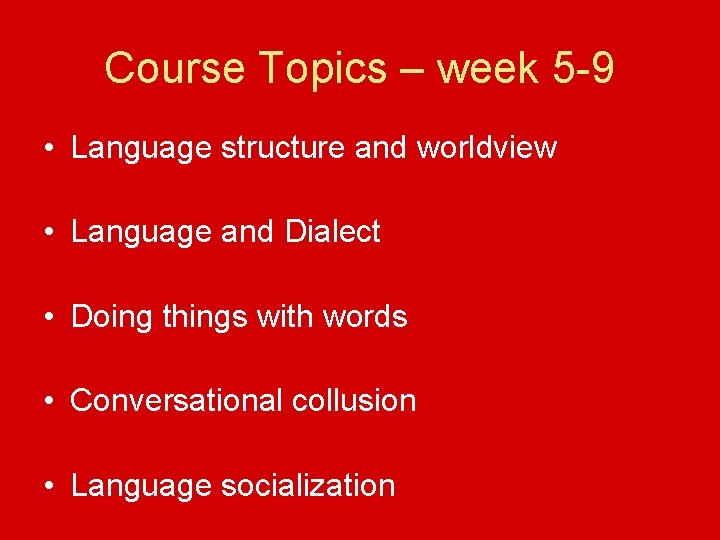 Course Topics – week 5-9

• Language structure and worldview

• Language and Dialect

• Doing things with words

• Conversational collusion

• Language socialization